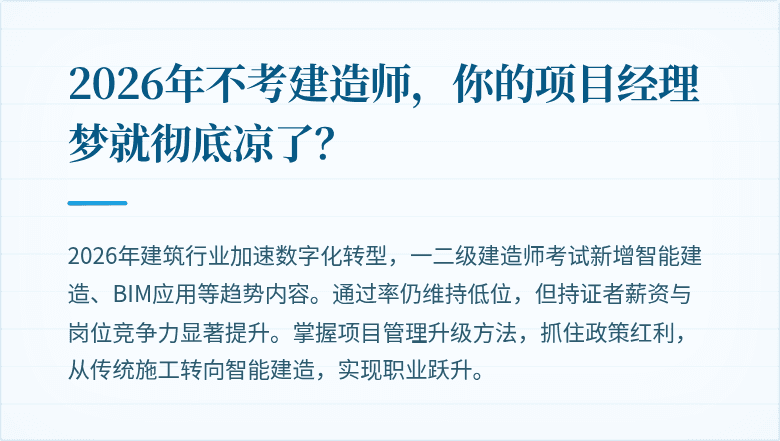 2026年不考建造师，你的项目经理梦就彻底凉了？

2026年建筑行业加速数字化转型，一二级建造师考试新增智能建造、BIM应用等趋势内容。通过率仍维持低位，但持证者薪资与岗位竞争力显著提升。掌握项目管理升级方法，抓住政策红利，从传统施工转向智能建造，实现职业跃升。